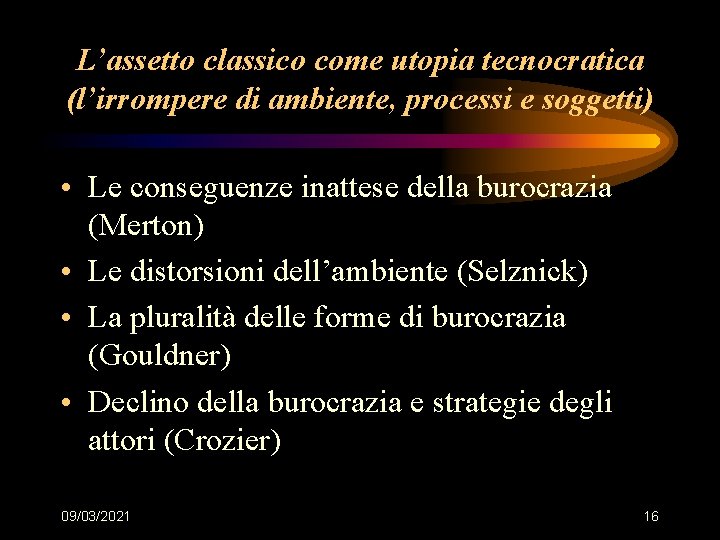 L’assetto classico come utopia tecnocratica (l’irrompere di ambiente, processi e soggetti)

• Le conseguenze inattese della burocrazia (Merton)
• Le distorsioni dell’ambiente (Selznick)
• La pluralità delle forme di burocrazia (Gouldner)
• Declino della burocrazia e strategie degli attori (Crozier)

09/03/2021

16